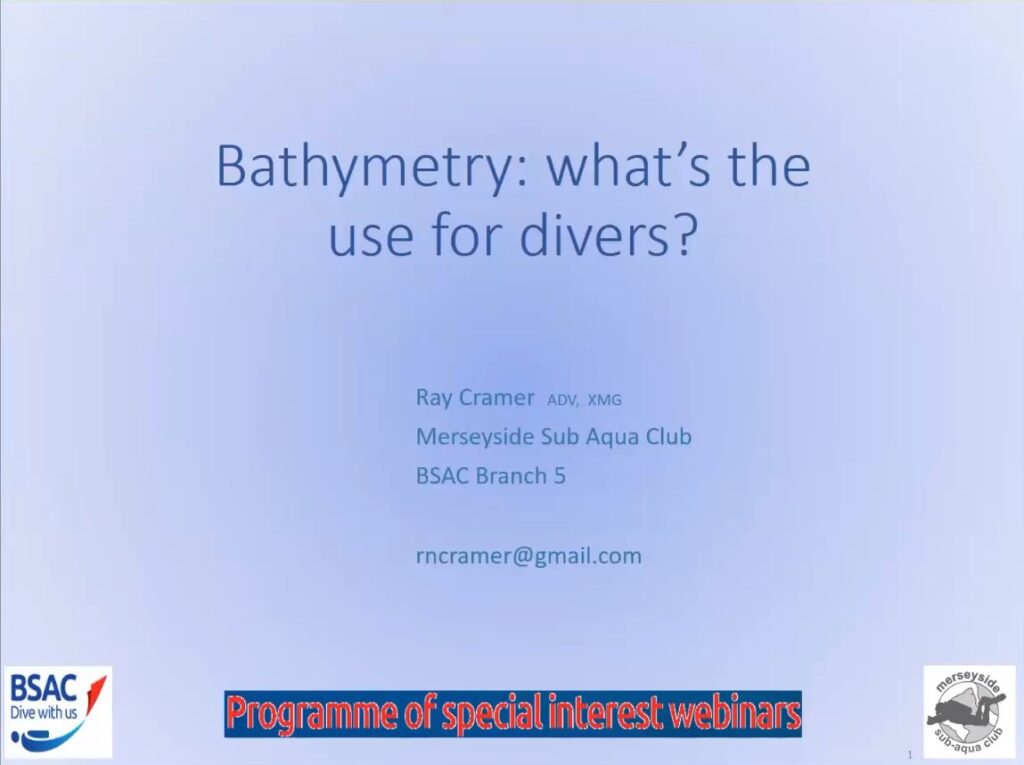 Bathymetry: what's the use for divers?

Ray Cramer ADV, XMG
Merseyside Sub Aqua Club
BSAC Branch 5

rncramer@gmail.com

BSAC
Dive with us

Programme of special interest webinars

merseyside
sub-aqua club

1